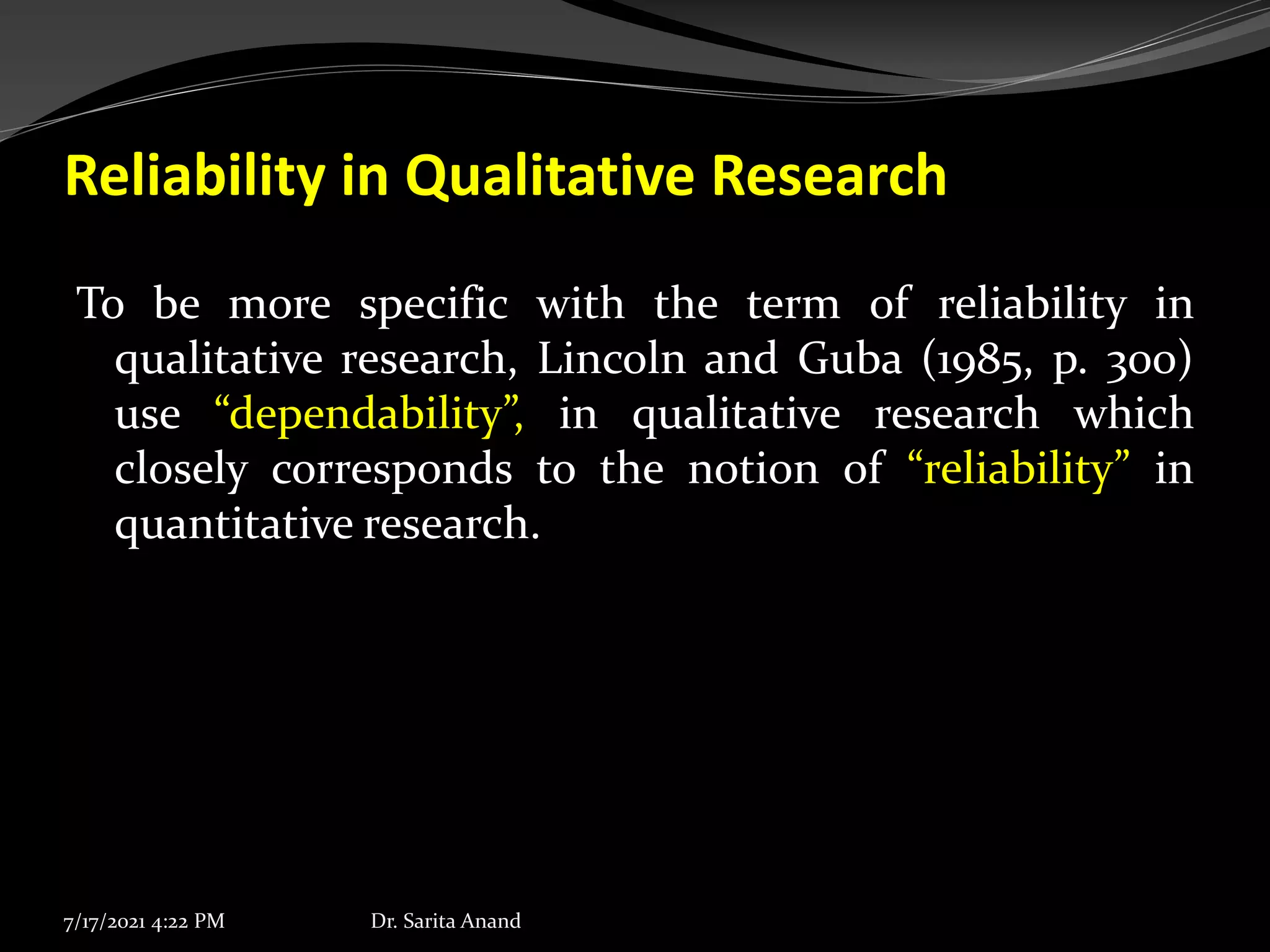 Reliability in Qualitative Research

To be more specific with the term of reliability in qualitative research, Lincoln and Guba (1985, p. 300) use “dependability”, in qualitative research which closely corresponds to the notion of “reliability” in quantitative research.

7/17/2021 4:22 PM

Dr. Sarita Anand